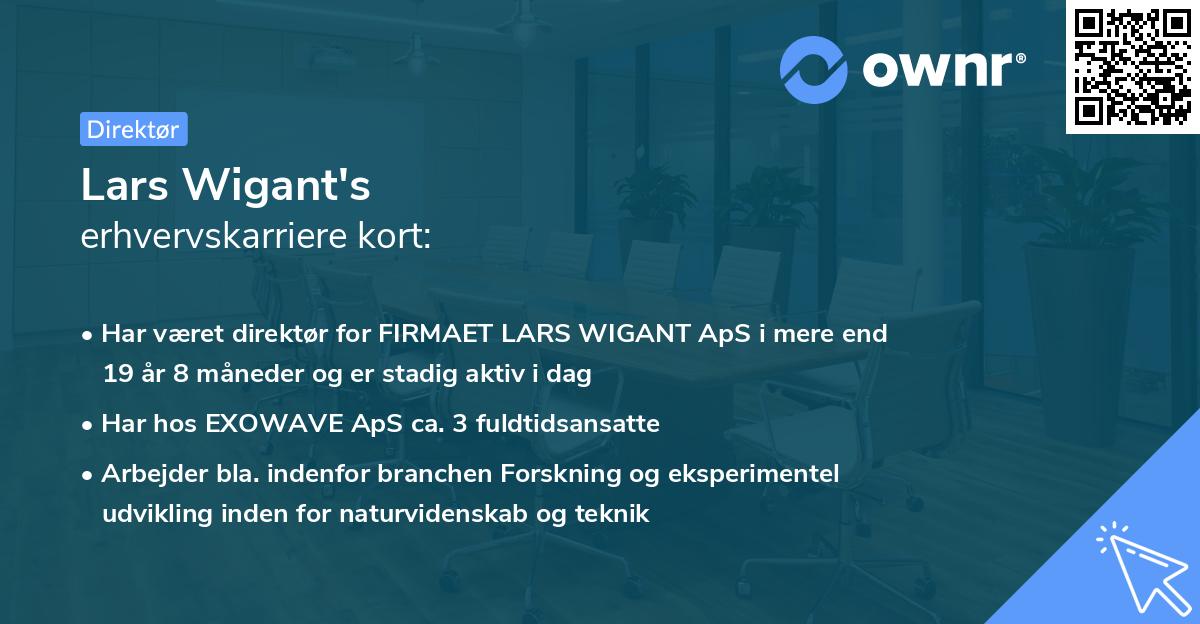 ownr®

Direktør

Lars Wigant's
erhvervskarriere kort:

• Har været direktør for FIRMAET LARS WIGANT ApS i mere end 19 år 8 måneder og er stadig aktiv i dag
• Har hos EXOWAVE ApS ca. 3 fuldtidsansatte
• Arbejder bla. indenfor branchen Forskning og eksperimentel udvikling inden for naturvidenskab og teknik